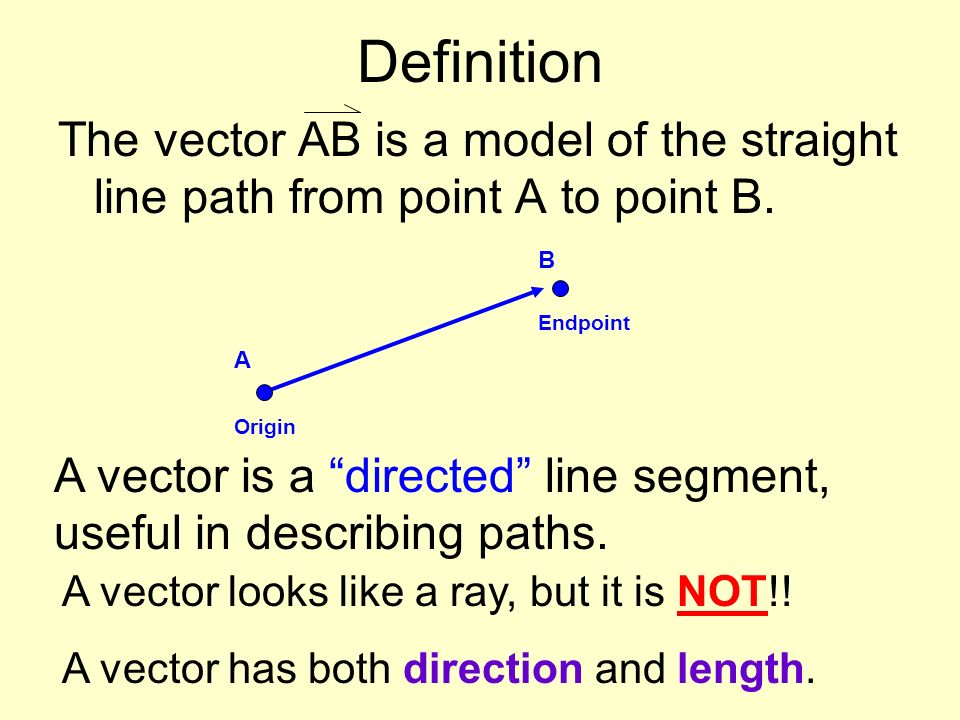 Definition

The vector $\overrightarrow{AB}$ is a model of the straight line path from point A to point B.

B

Endpoint

A

Origin

A vector is a “directed” line segment, useful in describing paths.

A vector looks like a ray, but it is NOT!!

A vector has both direction and length.